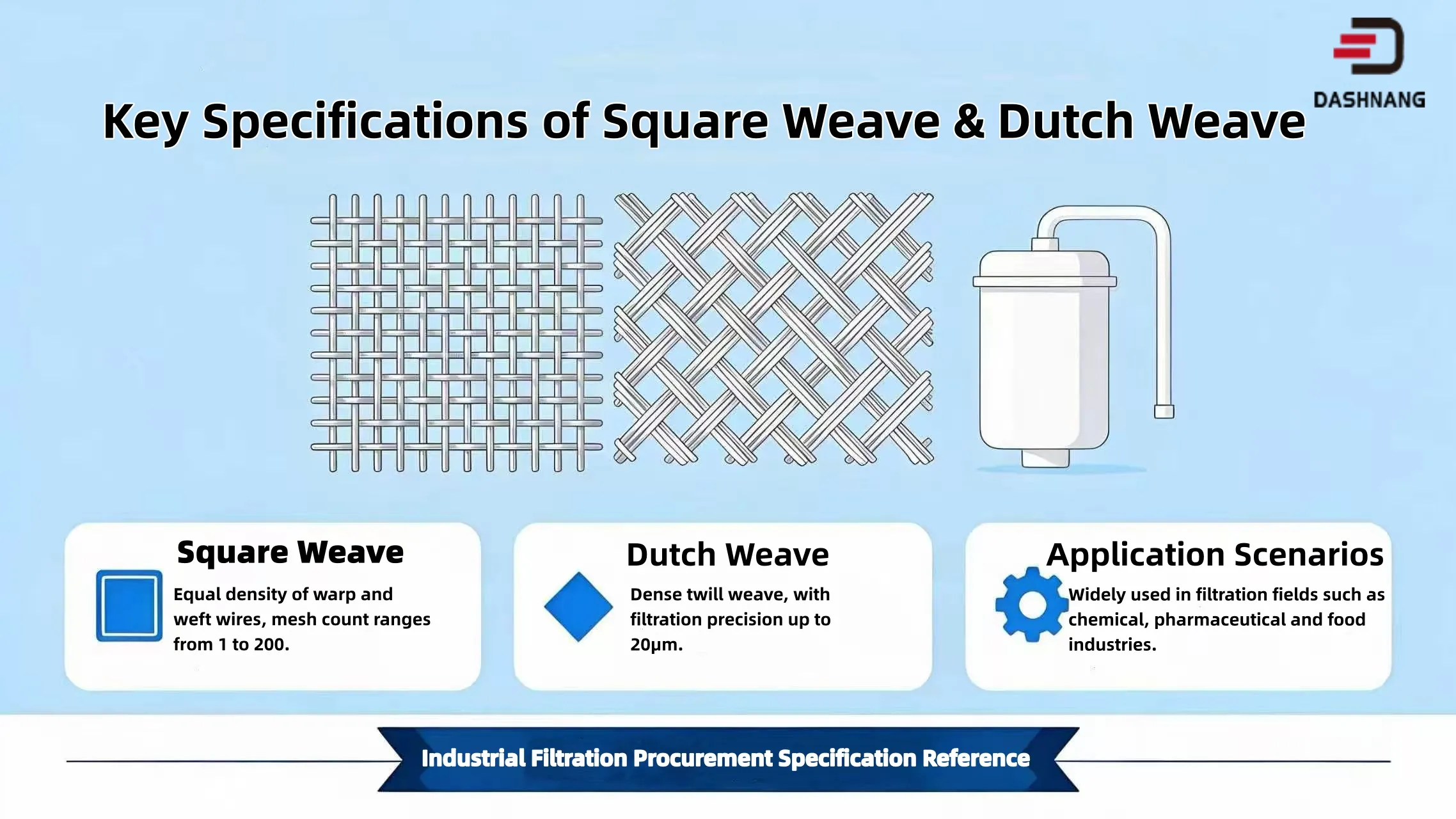 DASHNANG

Key Specifications of Square Weave & Dutch Weave

Square Weave
Equal density of warp and weft wires, mesh count ranges from 1 to 200.

Dutch Weave
Dense twill weave, with filtration precision up to 20μm.

Application Scenarios
Widely used in filtration fields such as chemical, pharmaceutical and food industries.

Industrial Filtration Procurement Specification Reference